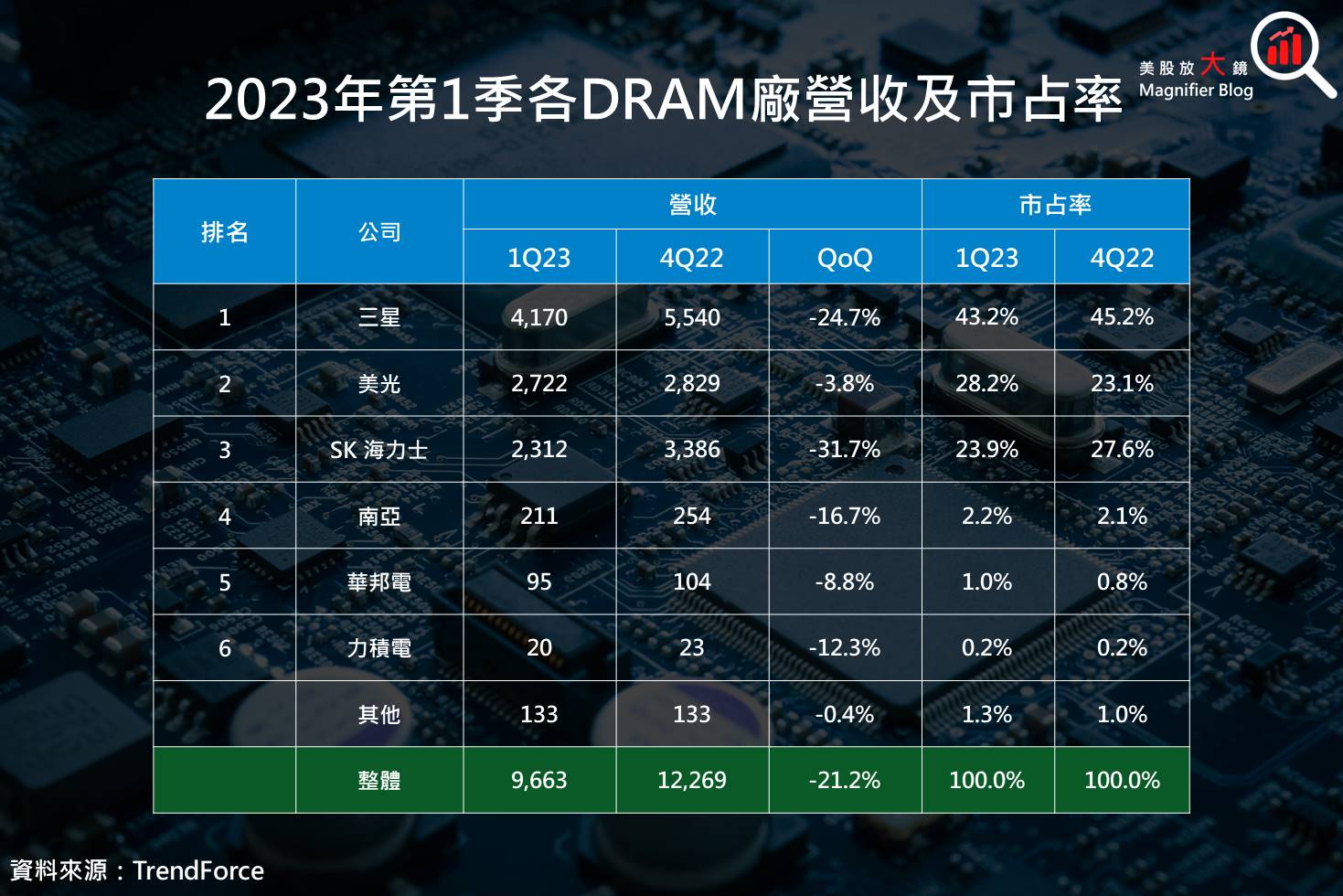 2023年第1季各DRAM廠營收及市占率

美股放大鏡
Magnifier Blog

| 排名 | 公司 | 營收 1Q23 | 營收 4Q22 | 營收 QoQ | 市占率 1Q23 | 市占率 4Q22 |
|---|---|---|---|---|---|---|
| 1 | 三星 | 4,170 | 5,540 | -24.7% | 43.2% | 45.2% |
| 2 | 美光 | 2,722 | 2,829 | -3.8% | 28.2% | 23.1% |
| 3 | SK 海力士 | 2,312 | 3,386 | -31.7% | 23.9% | 27.6% |
| 4 | 南亞 | 211 | 254 | -16.7% | 2.2% | 2.1% |
| 5 | 華邦電 | 95 | 104 | -8.8% | 1.0% | 0.8% |
| 6 | 力積電 | 20 | 23 | -12.3% | 0.2% | 0.2% |
|  | 其他 | 133 | 133 | -0.4% | 1.3% | 1.0% |
|  | 整體 | 9,663 | 12,269 | -21.2% | 100.0% | 100.0% |

資料來源：TrendForce